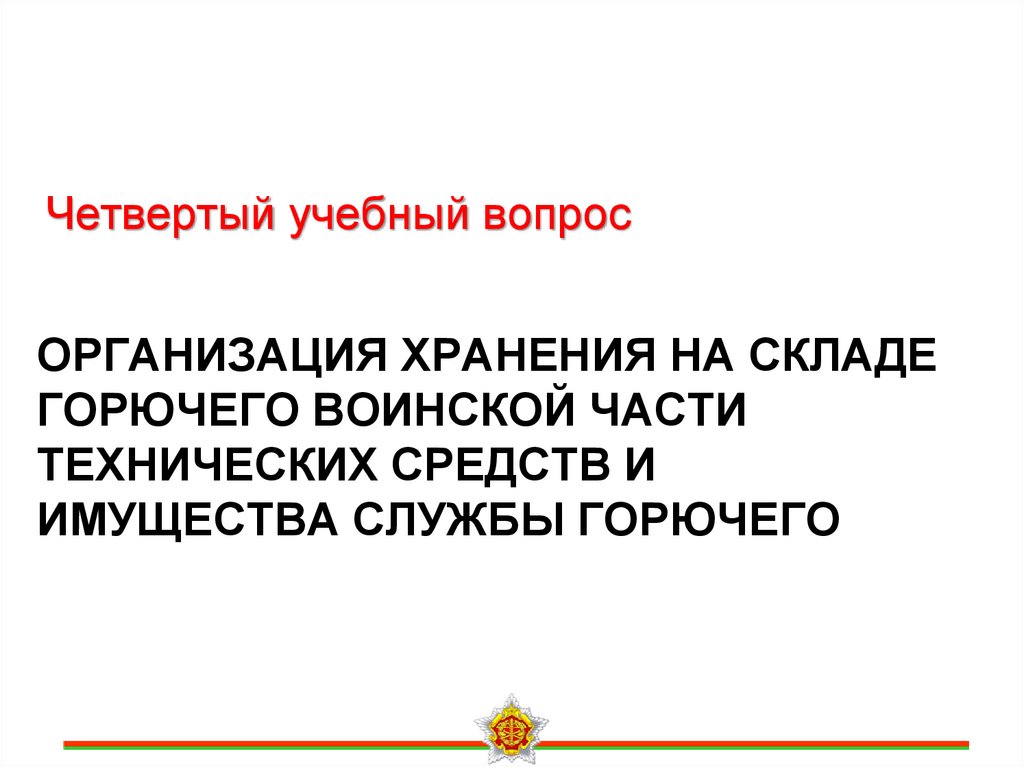 Четвертый учебный вопрос

ОРГАНИЗАЦИЯ ХРАНЕНИЯ НА СКЛАДЕ ГОРЮЧЕГО ВОИНСКОЙ ЧАСТИ ТЕХНИЧЕСКИХ СРЕДСТВ И ИМУЩЕСТВА СЛУЖБЫ ГОРЮЧЕГО